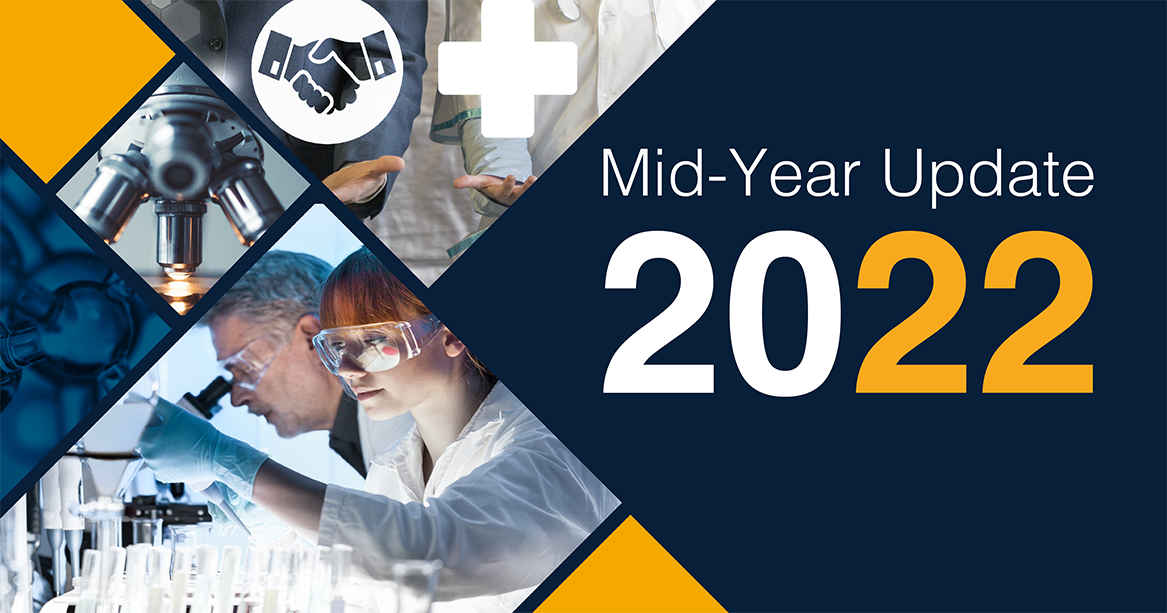 Mid-Year Update
2022